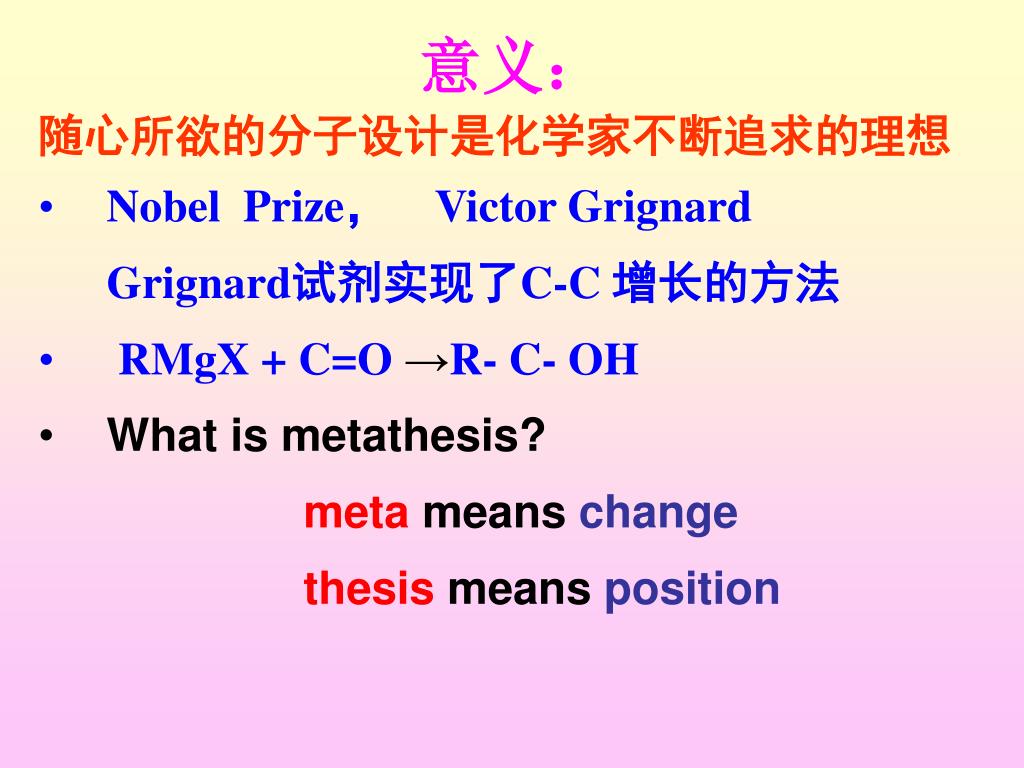 意义：

随心所欲的分子设计是化学家不断追求的理想

• Nobel Prize， Victor Grignard

Grignard试剂实现了C-C 增长的方法

• RMgX + C=O →R- C- OH

• What is metathesis?

meta means change

thesis means position